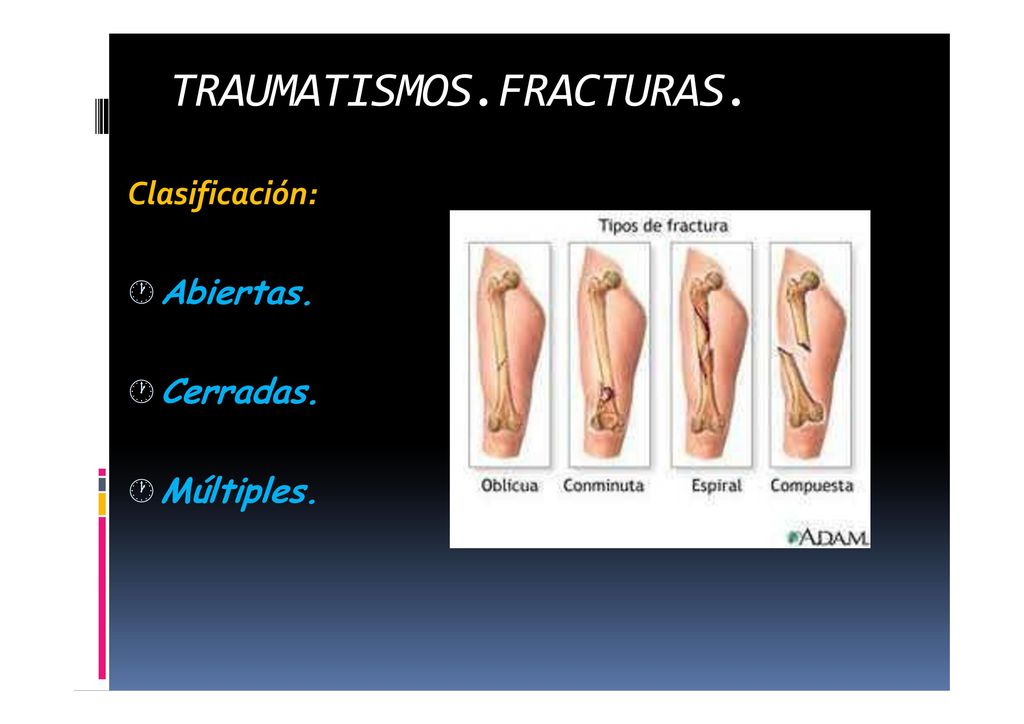 TRAUMATISMOS.FRACTURAS.

Clasificación:

Abiertas.

Cerradas.

Múltiples.

Tipos de fractura

Oblicua Conminuta Espiral Compuesta

ADAM.